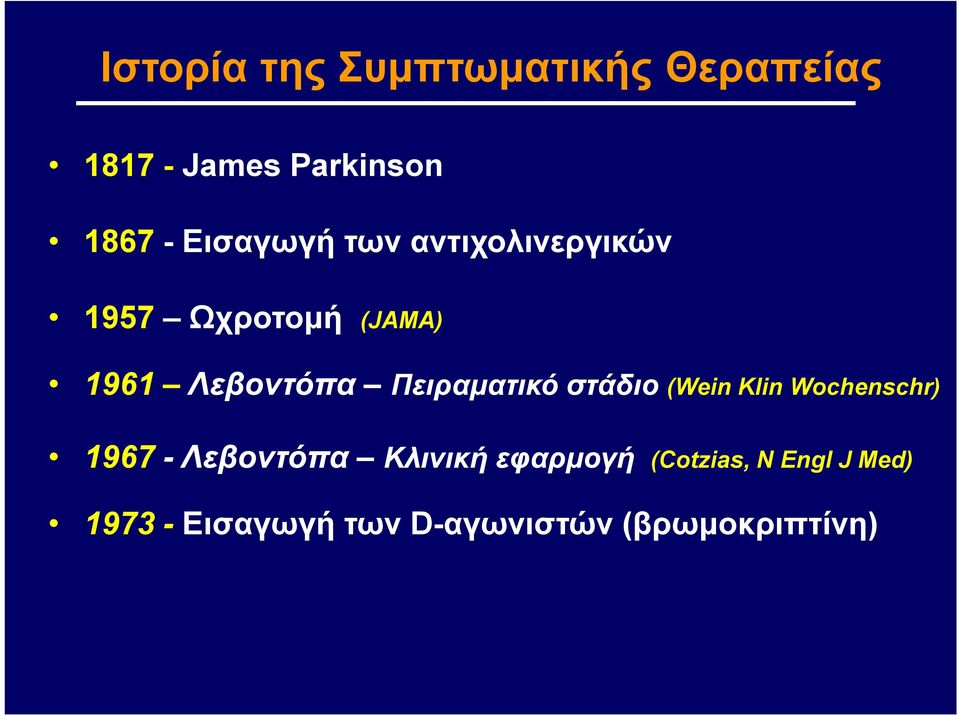 Ιστορία της Συμπτωματικής Θεραπείας

• 1817 - James Parkinson

• 1867 - Εισαγωγή των αντιχολινεργικών

• 1957 – Ωχροτομή (JAMA)

• 1961 – Λεβοντόπα – Πειραματικό στάδιο (Wein Klin Wochenschr)

• 1967 - Λεβοντόπα – Κλινική εφαρμογή (Cotzias, N Engl J Med)

• 1973 - Εισαγωγή των D-αγωνιστών (βρωμοκριπτίνη)